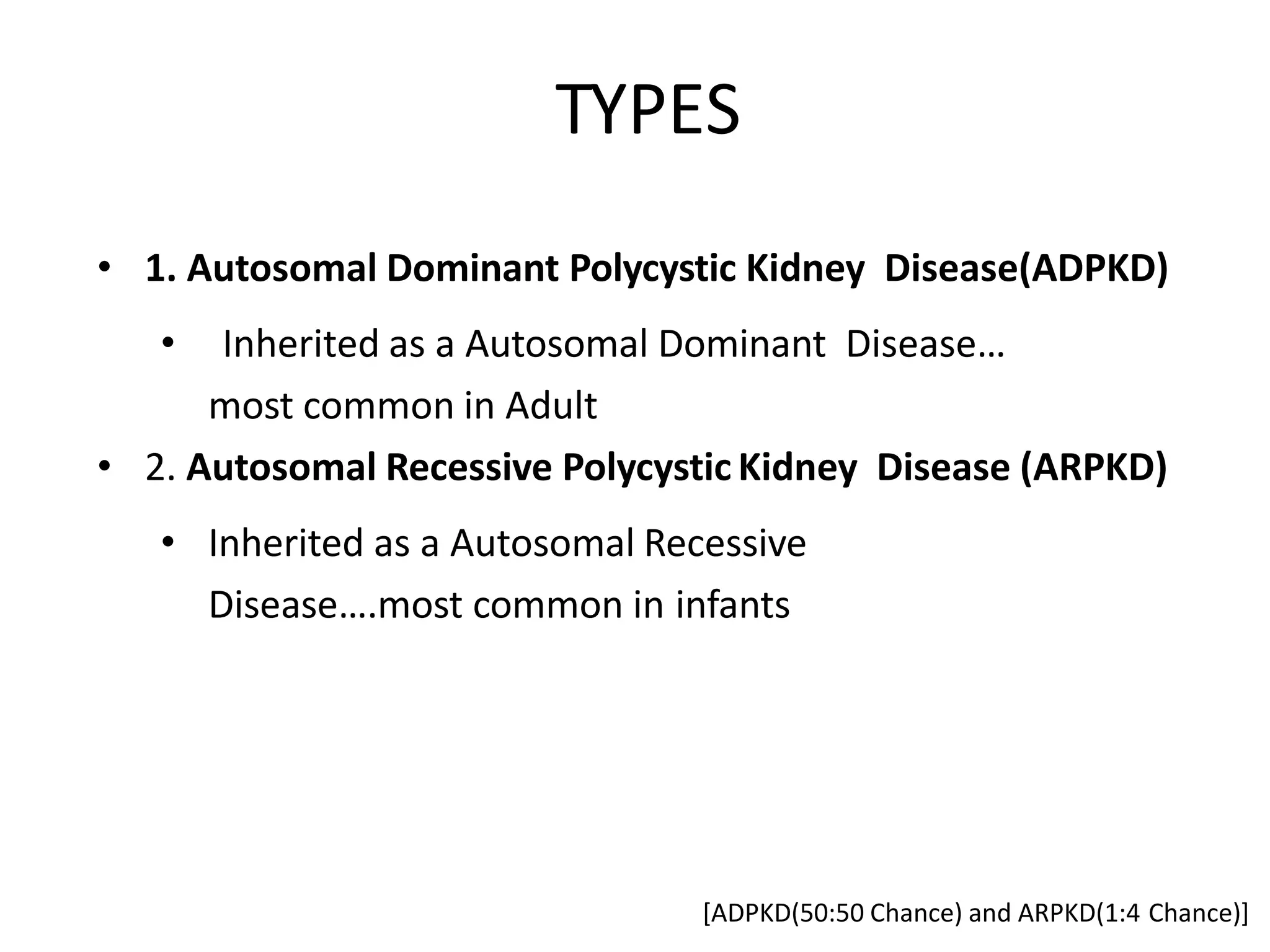 TYPES

• 1. Autosomal Dominant Polycystic Kidney Disease(ADPKD)

• Inherited as a Autosomal Dominant Disease… most common in Adult

• 2. Autosomal Recessive Polycystic Kidney Disease (ARPKD)

• Inherited as a Autosomal Recessive Disease….most common in infants

[ADPKD(50:50 Chance) and ARPKD(1:4 Chance)]